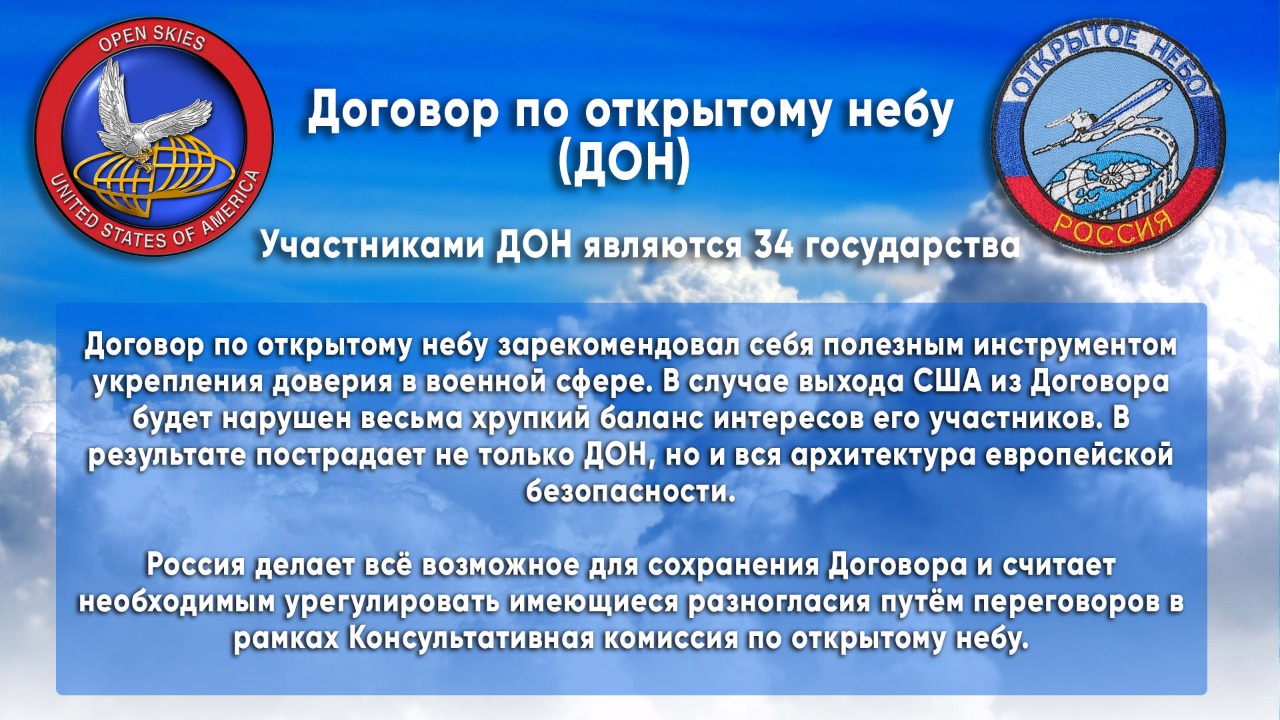 OPEN SKIES
UNITED STATES OF AMERICA

Договор по открытому небу (ДОН)

ОТКРЫТОЕ НЕБО
РОССИЯ

Участниками ДОН являются 34 государства

Договор по открытому небу зарекомендовал себя полезным инструментом укрепления доверия в военной сфере. В случае выхода США из Договора будет нарушен весьма хрупкий баланс интересов его участников. В результате пострадает не только ДОН, но и вся архитектура европейской безопасности.

Россия делает всё возможное для сохранения Договора и считает необходимым урегулировать имеющиеся разногласия путём переговоров в рамках Консультативная комиссия по открытому небу.